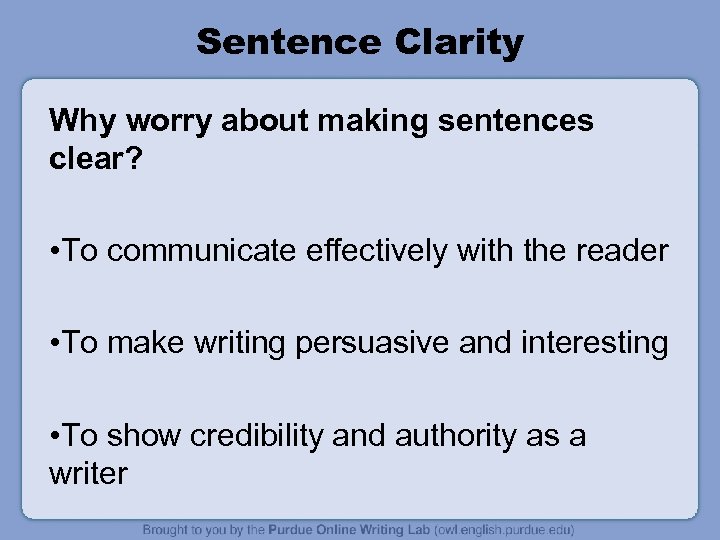 Sentence Clarity

Why worry about making sentences clear?

•To communicate effectively with the reader

•To make writing persuasive and interesting

•To show credibility and authority as a writer

Brought to you by the Purdue Online Writing Lab (owl.english.purdue.edu)